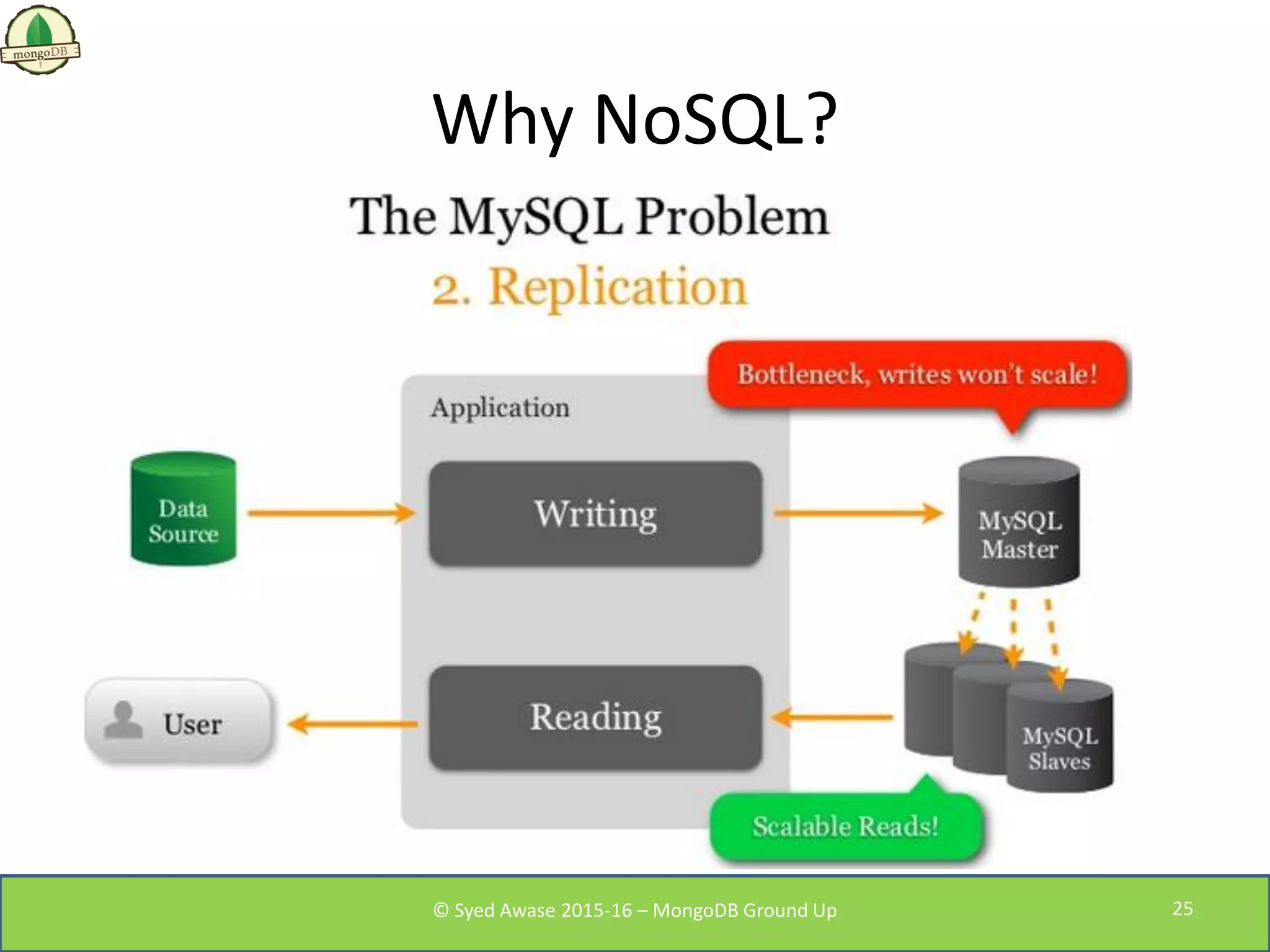 mongoDB

Why NoSQL?

The MySQL Problem

2. Replication

Bottleneck, writes won't scale!

Application

Data Source

Writing

MySQL Master

User

Reading

MySQL Slaves

Scalable Reads!

© Syed Awase 2015-16 – MongoDB Ground Up

25